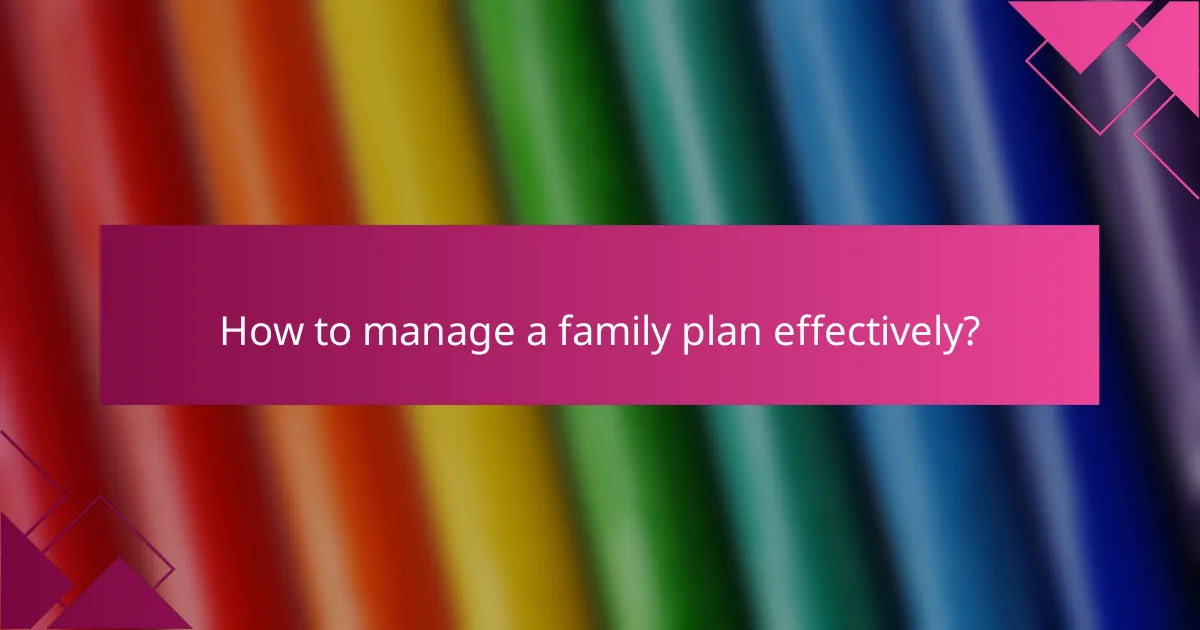 How to manage a family plan effectively?